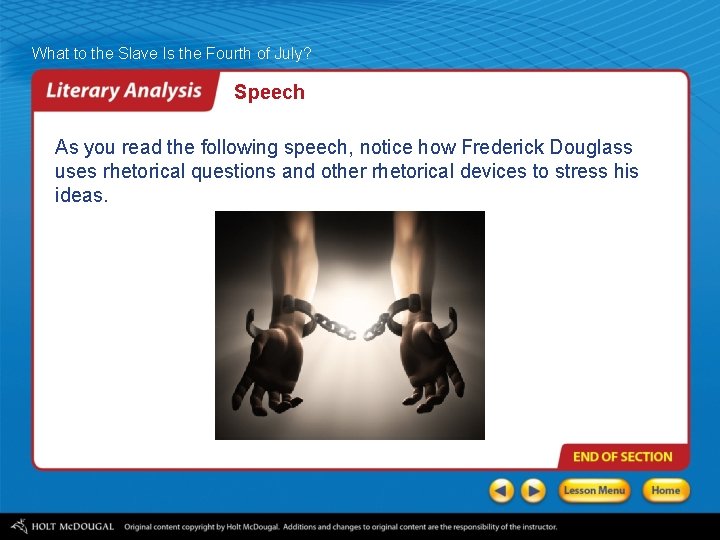 What to the Slave Is the Fourth of July?

Literary Analysis

Speech

As you read the following speech, notice how Frederick Douglass uses rhetorical questions and other rhetorical devices to stress his ideas.

END OF SECTION

Lesson Menu

Home

HOLT McDOUGAL Original content copyright by Holt McDougal. Additions and changes to original content are the responsibility of the instructor.